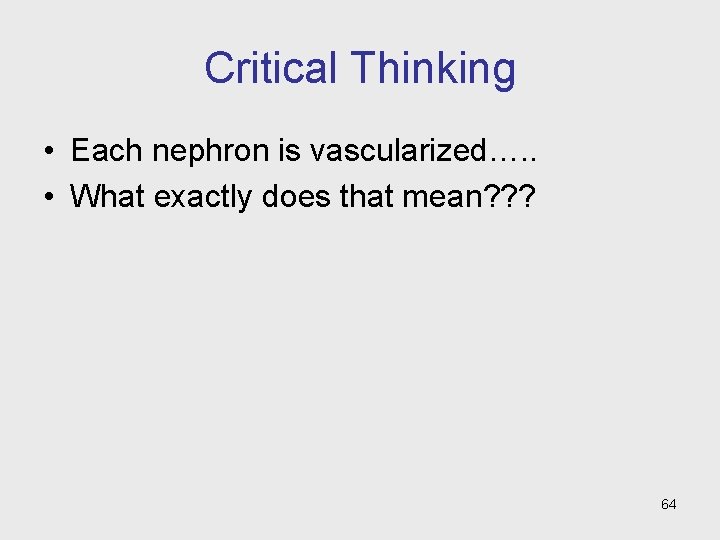 Critical Thinking

• Each nephron is vascularized…..
• What exactly does that mean???

64